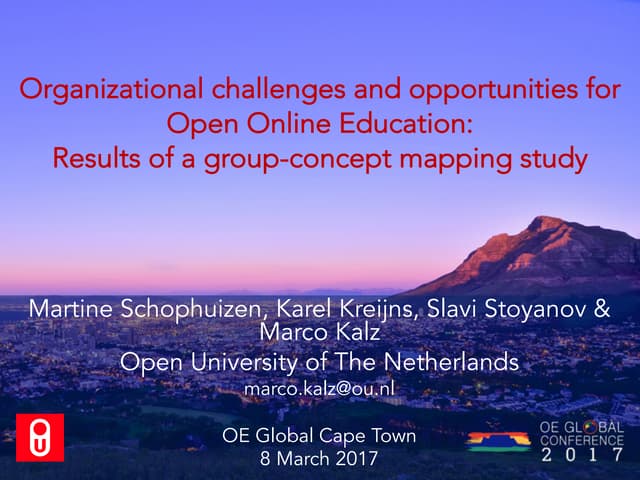 Organizational challenges and opportunities for Open Online Education: Results of a group-concept mapping study

Martine Schophuizen, Karel Kreijns, Slavi Stoyanov & Marco Kalz
Open University of The Netherlands
marco.kalz@ou.nl

OU

OE Global Cape Town
8 March 2017

OE GLOBAL CONFERENCE 2017